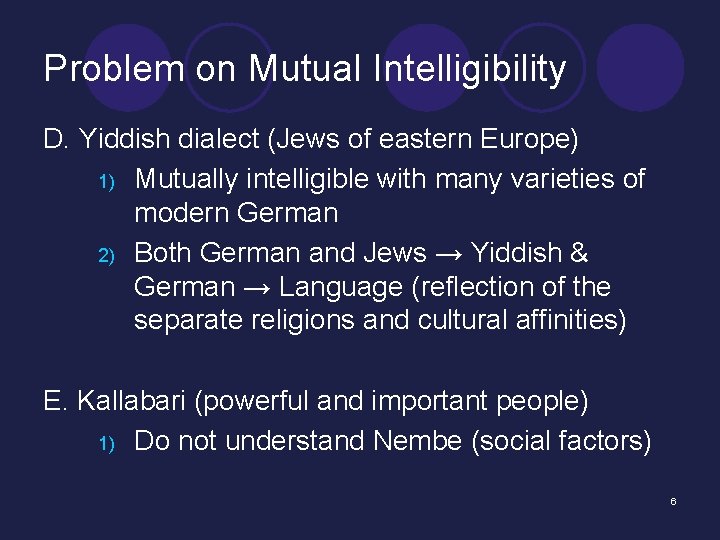 Problem on Mutual Intelligibility

D. Yiddish dialect (Jews of eastern Europe)

1) Mutually intelligible with many varieties of modern German

2) Both German and Jews → Yiddish & German → Language (reflection of the separate religions and cultural affinities)

E. Kallabari (powerful and important people)

1) Do not understand Nembe (social factors)

6